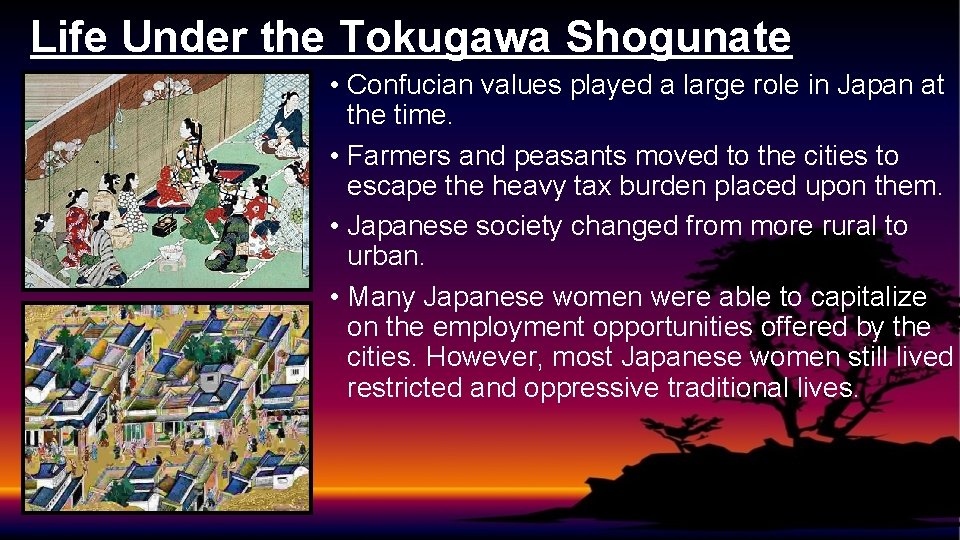 Life Under the Tokugawa Shogunate

• Confucian values played a large role in Japan at the time.

• Farmers and peasants moved to the cities to escape the heavy tax burden placed upon them.

• Japanese society changed from more rural to urban.

• Many Japanese women were able to capitalize on the employment opportunities offered by the cities. However, most Japanese women still lived restricted and oppressive traditional lives.